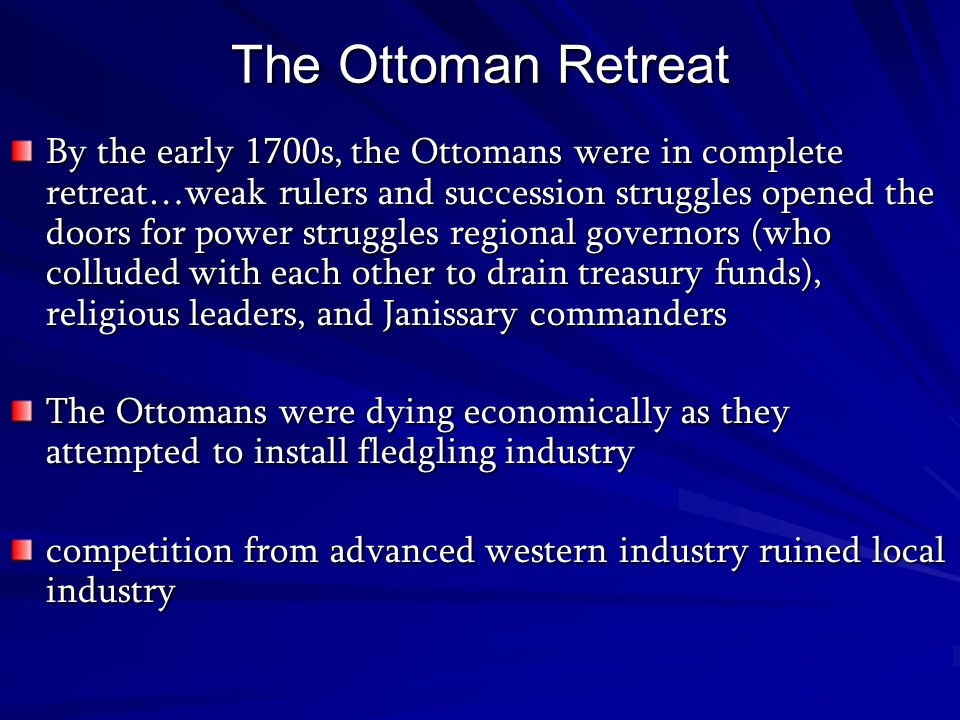 The Ottoman Retreat

By the early 1700s, the Ottomans were in complete retreat…weak rulers and succession struggles opened the doors for power struggles regional governors (who colluded with each other to drain treasury funds), religious leaders, and Janissary commanders

The Ottomans were dying economically as they attempted to install fledgling industry

competition from advanced western industry ruined local industry